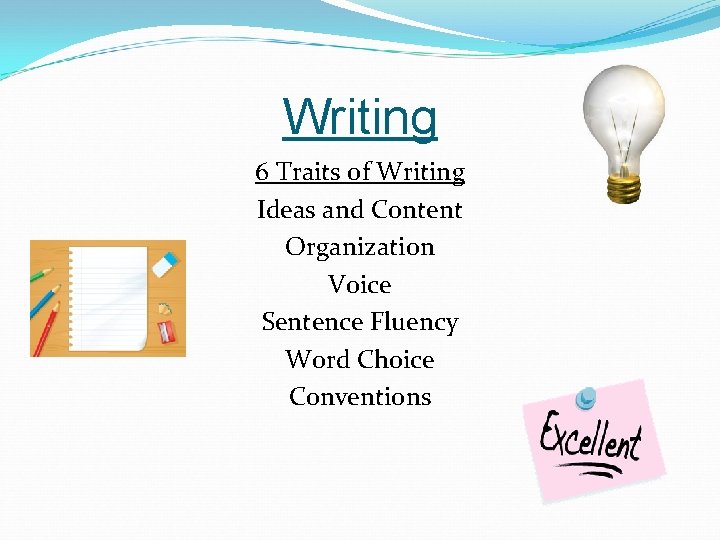 Writing

6 Traits of Writing
Ideas and Content
Organization
Voice
Sentence Fluency
Word Choice
Conventions

Excellent